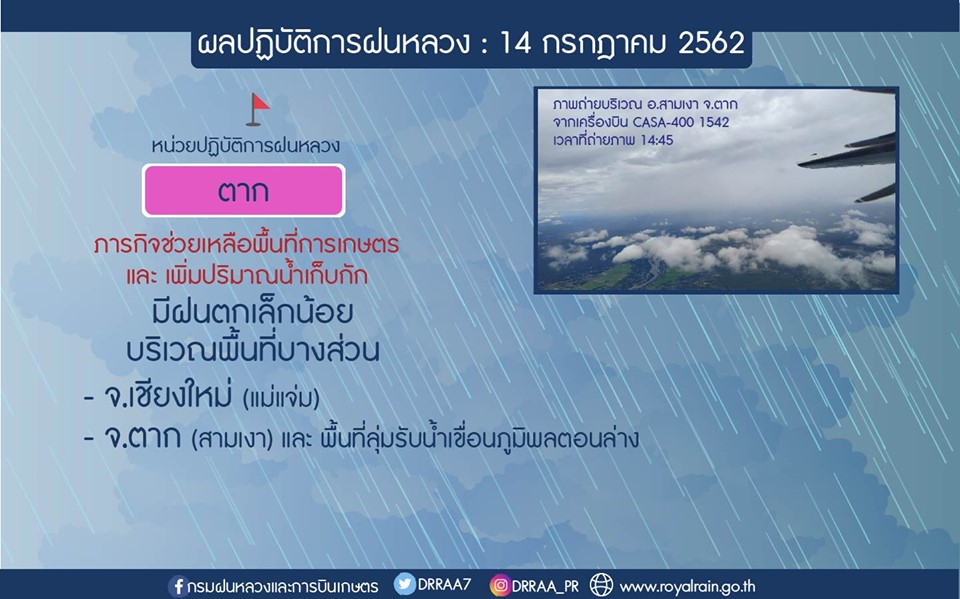 ผลปฏิบัติการฝนหลวง : 14 กรกฎาคม 2562

หน่วยปฏิบัติการฝนหลวง

ตาก

ภารกิจช่วยเหลือพื้นที่การเกษตร และ เพิ่มปริมาณน้ำเก็บกัก

มีฝนตกเล็กน้อย บริเวณพื้นที่บางส่วน

- จ.เชียงใหม่ (แม่แจ่ม)

- จ.ตาก (สามเงา) และ พื้นที่ลุ่มรับน้ำเขื่อนภูมิพลตอนล่าง

ภาพถ่ายบริเวณ อ.สามเงา จ.ตาก
จากเครื่องบิน CASA-400 1542
เวลาที่ถ่ายภาพ 14:45

กรมฝนหลวงและการบินเกษตร DRRAA7 DRRAA_PR www.royalrain.go.th